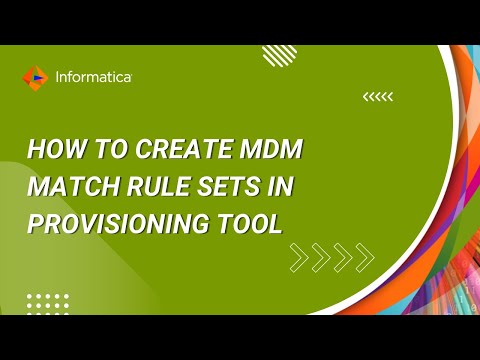 Informatica

HOW TO CREATE MDM MATCH RULE SETS IN PROVISIONING TOOL